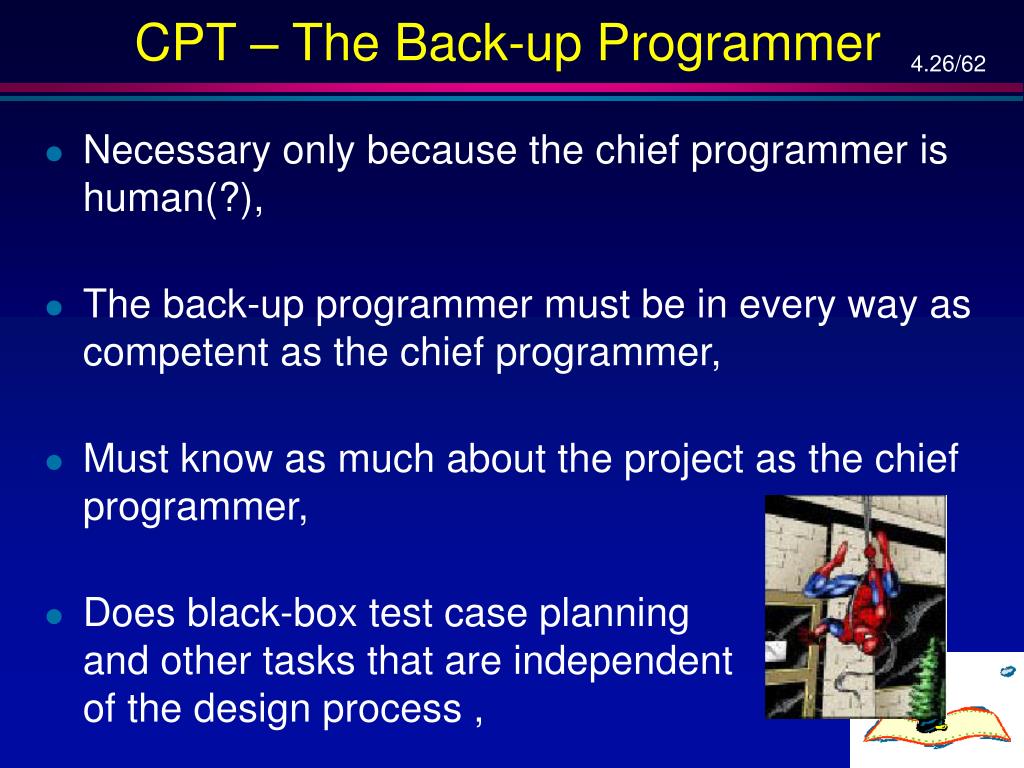 CPT – The Back-up Programmer

4.26/62

- Necessary only because the chief programmer is human(?),

- The back-up programmer must be in every way as competent as the chief programmer,

- Must know as much about the project as the chief programmer,

- Does black-box test case planning and other tasks that are independent of the design process ,